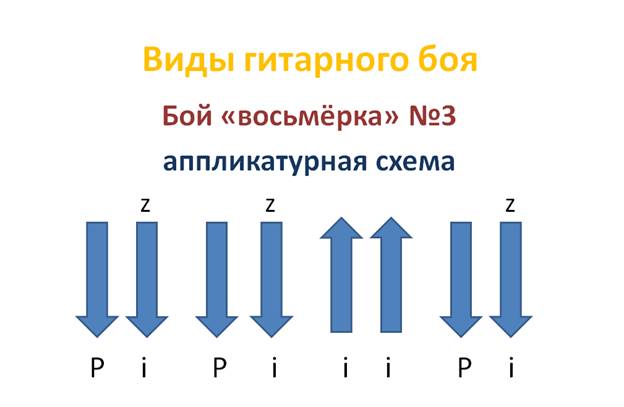 Виды гитарного боя

Бой «восьмёрка» №3

аппликатурная схема

z z z

P i P i i i P i